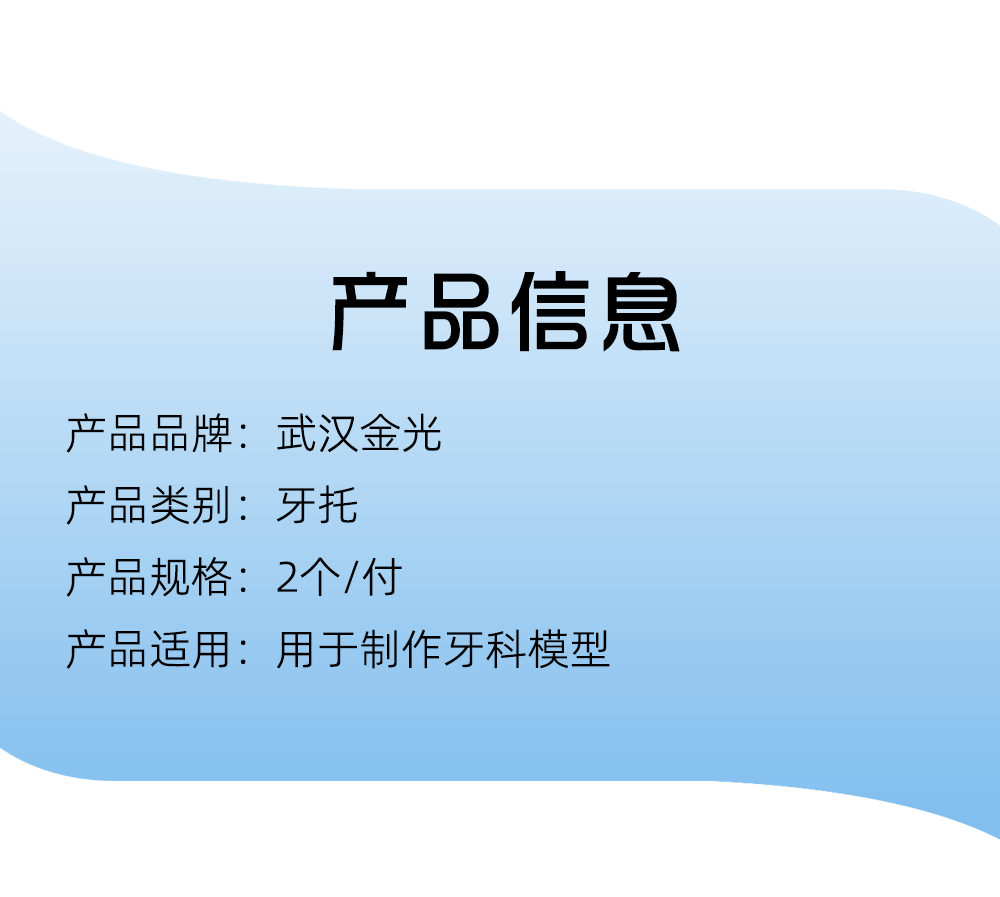 产品信息

产品品牌：武汉金光

产品类别：牙托

产品规格：2个/付

产品适用：用于制作牙科模型